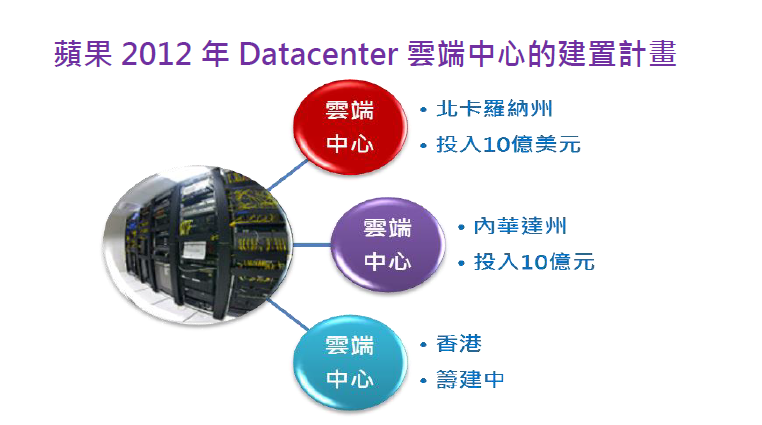 蘋果 2012 年 Datacenter 雲端中心的建置計畫

雲端中心

• 北卡羅納州
• 投入10億美元

雲端中心

• 內華達州
• 投入10億元

雲端中心

• 香港
• 籌建中